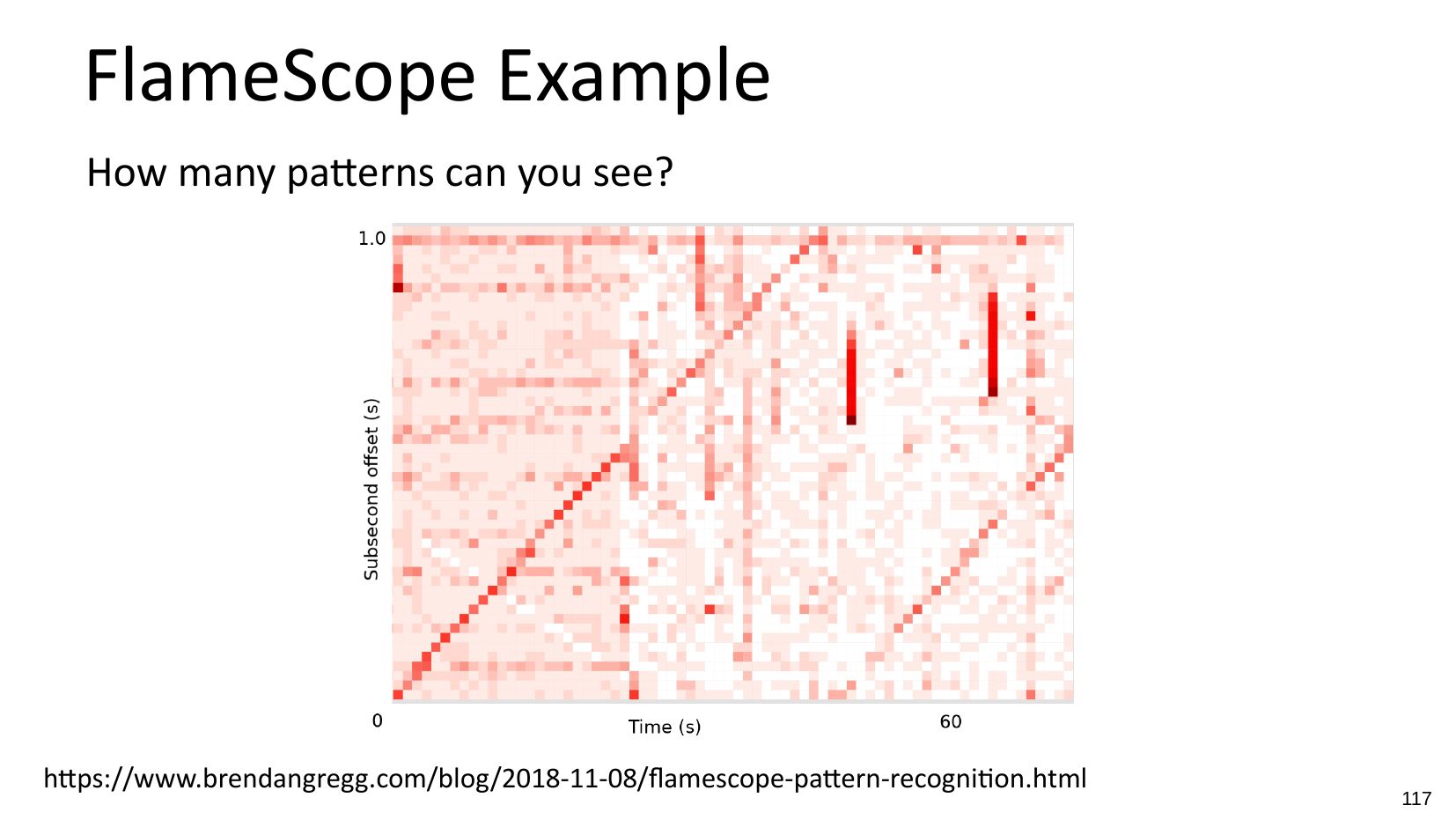 FlameScope Example

How many patterns can you see?

1.0

Subsecond offset (s)

0

Time (s)

60

https://www.brendangregg.com/blog/2018-11-08/flamescope-pattern-recognition.html

117